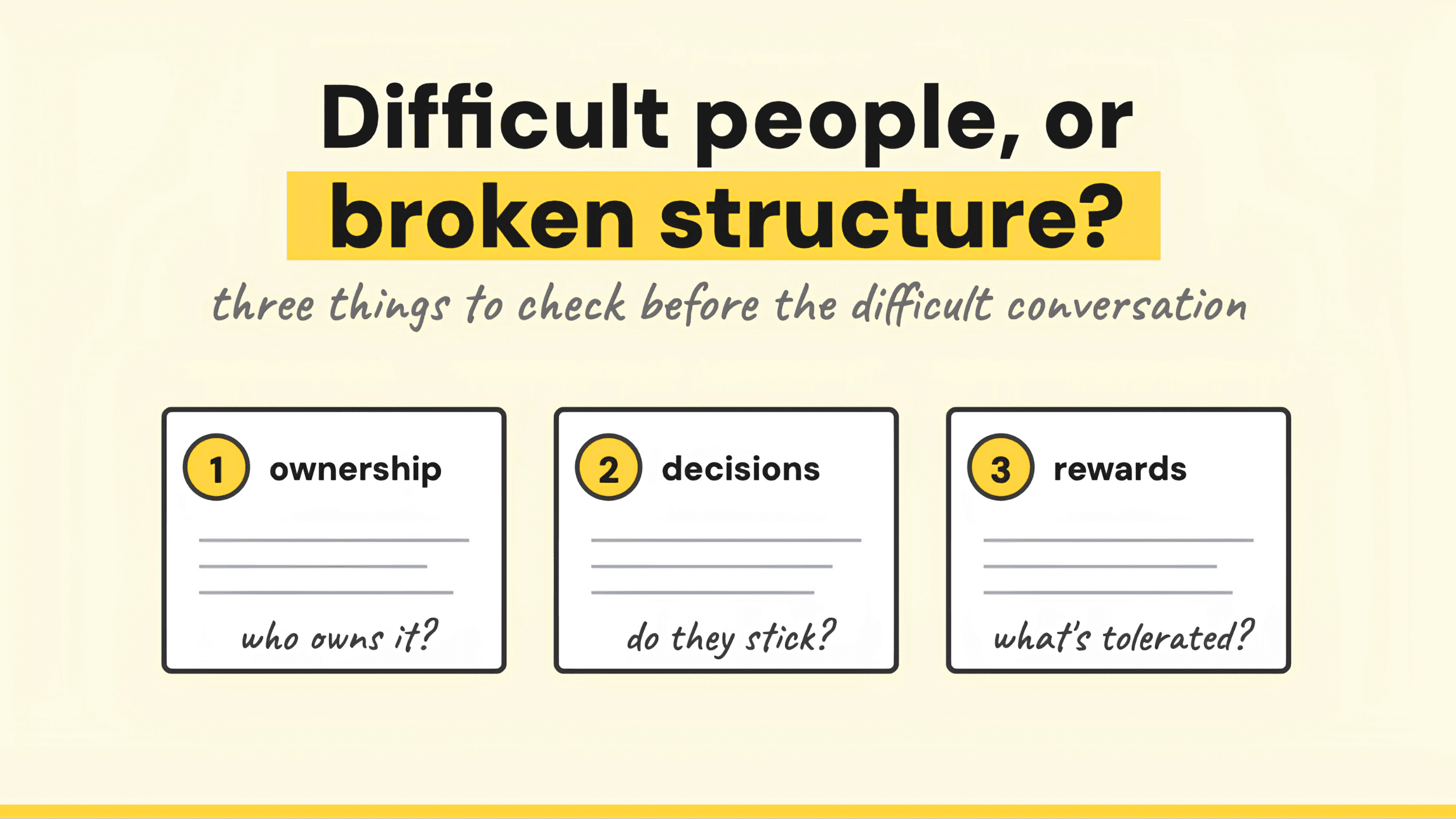 Difficult people, or broken structure?

three things to check before the difficult conversation

1 ownership

who owns it?

2 decisions

do they stick?

3 rewards

what's tolerated?